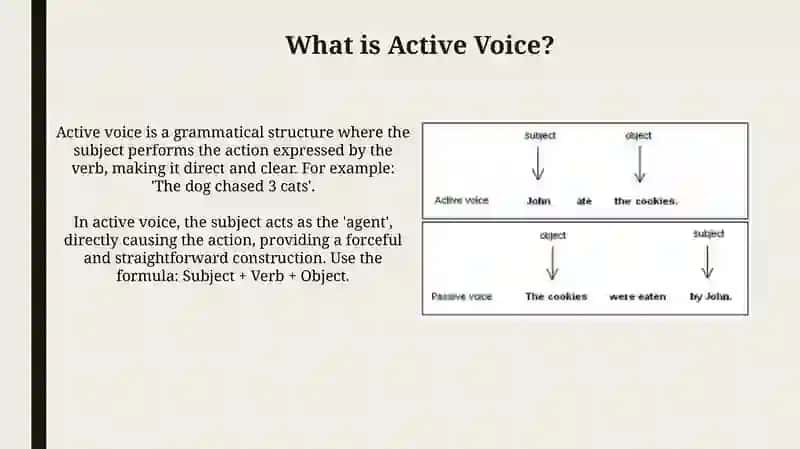 What is Active Voice?

Active voice is a grammatical structure where the subject performs the action expressed by the verb, making it direct and clear. For example: 'The dog chased 3 cats'.

In active voice, the subject acts as the 'agent', directly causing the action, providing a forceful and straightforward construction. Use the formula: Subject + Verb + Object.

subject
object
Active voice John ate the cookies.

object
subject
Passive voice The cookies were eaten by John.